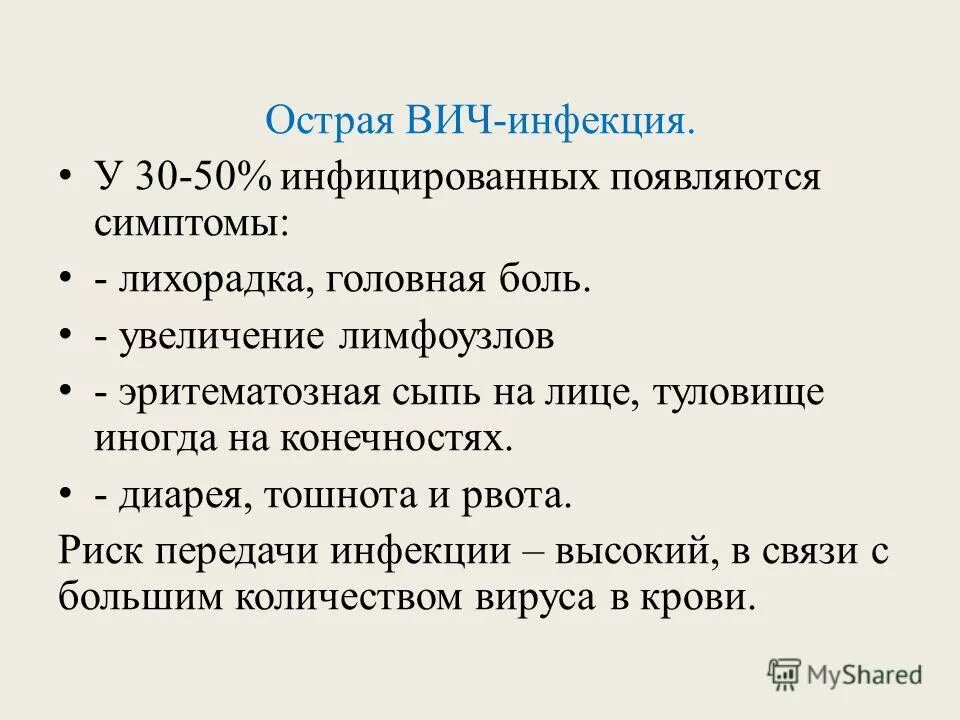 Острая ВИЧ-инфекция.

• У 30-50% инфицированных появляются симптомы:

• - лихорадка, головная боль.

• - увеличение лимфоузлов

• - эритематозная сыпь на лице, туловище иногда на конечностях.

• - диарея, тошнота и рвота.

Риск передачи инфекции – высокий, в связи с большим количеством вируса в крови.

MyShared